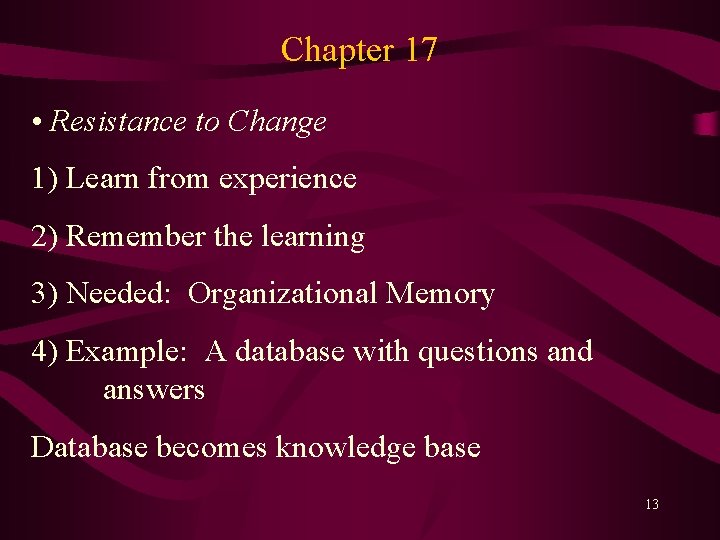 Chapter 17

• Resistance to Change

1) Learn from experience

2) Remember the learning

3) Needed:  Organizational Memory

4) Example:  A database with questions and answers

Database becomes knowledge base

13